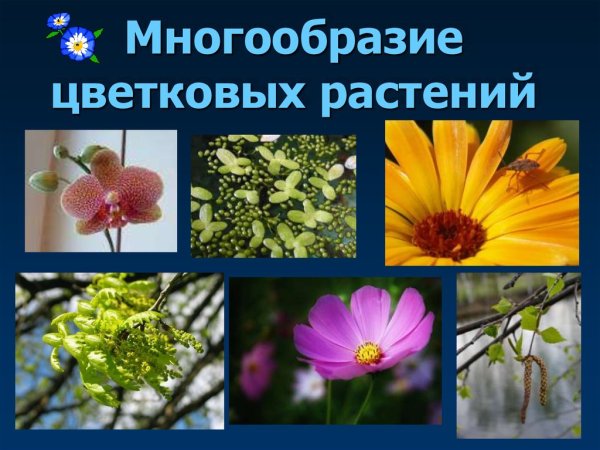 Многообразие цветковых растений